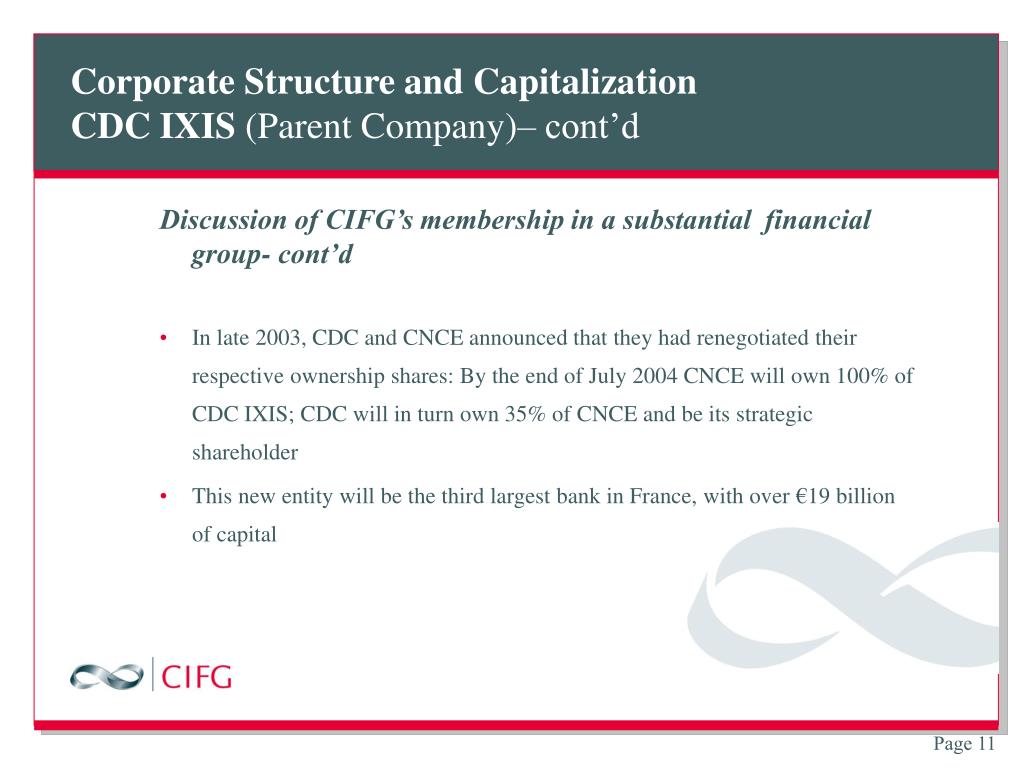 Corporate Structure and Capitalization
CDC IXIS (Parent Company)– cont’d

Discussion of CIFG’s membership in a substantial financial group- cont’d

• In late 2003, CDC and CNCE announced that they had renegotiated their respective ownership shares: By the end of July 2004 CNCE will own 100% of CDC IXIS; CDC will in turn own 35% of CNCE and be its strategic shareholder

• This new entity will be the third largest bank in France, with over €19 billion of capital

CIFG

Page 11